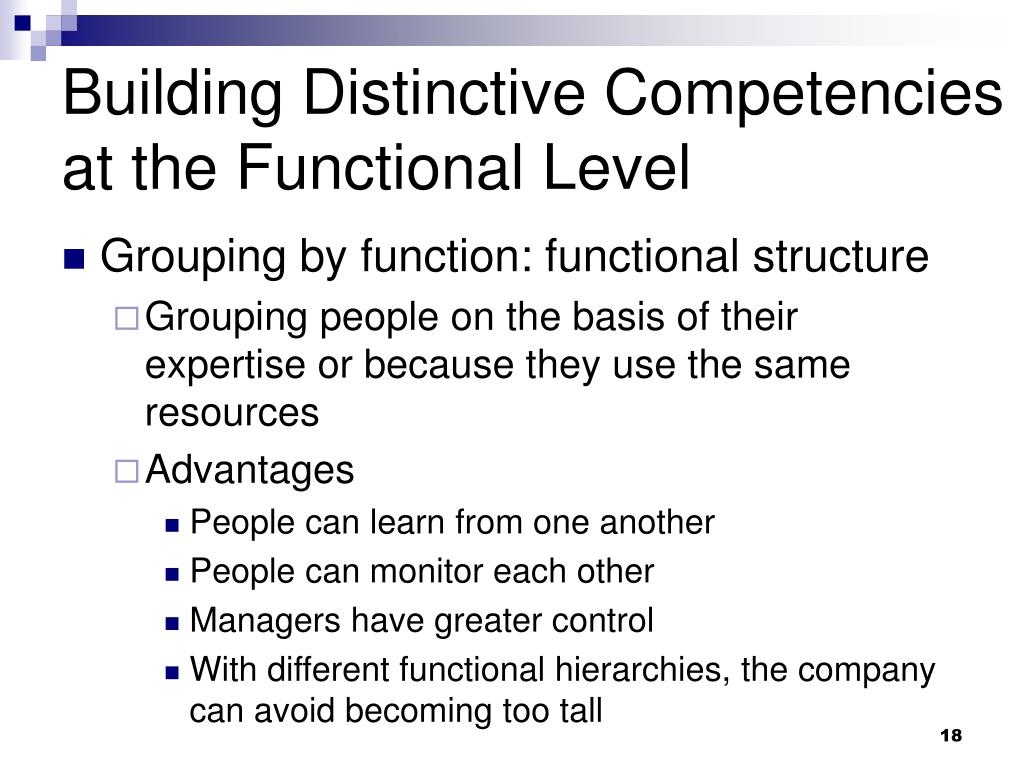 Building Distinctive Competencies at the Functional Level

Grouping by function: functional structure

Grouping people on the basis of their expertise or because they use the same resources

Advantages

People can learn from one another

People can monitor each other

Managers have greater control

With different functional hierarchies, the company can avoid becoming too tall

18